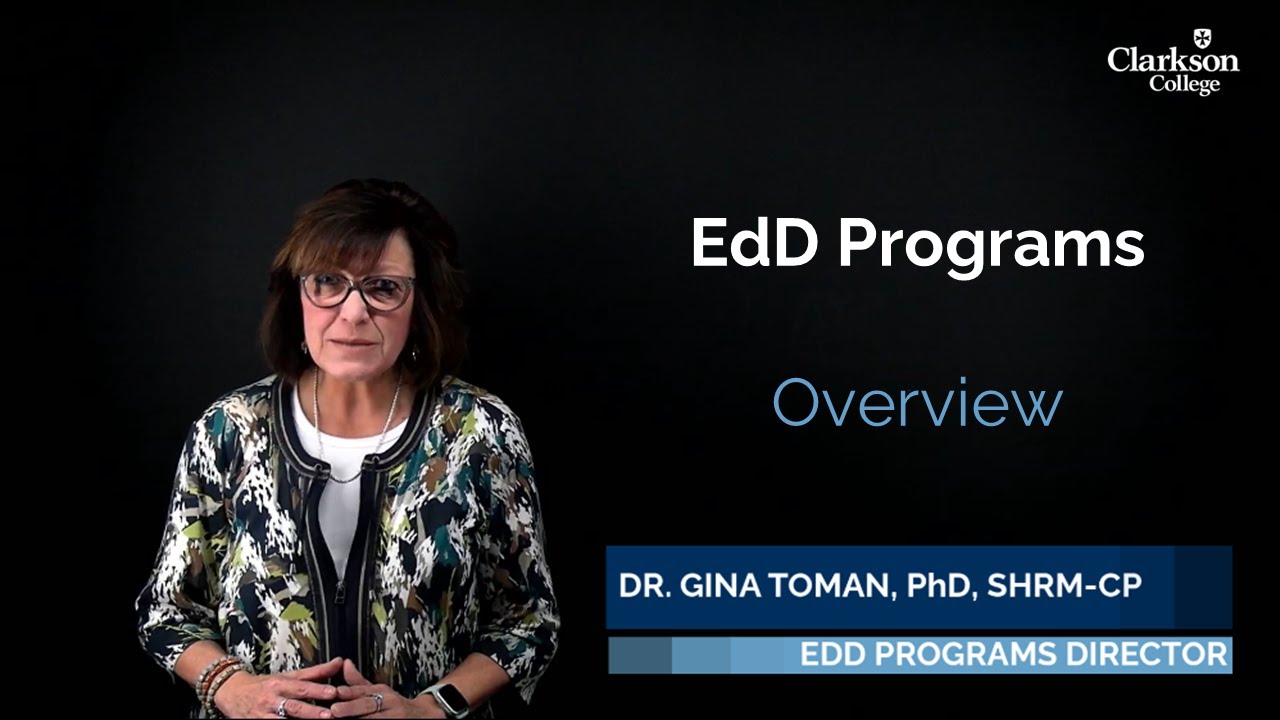 Clarkson College

EdD Programs

Overview

DR. GINA TOMAN, PhD, SHRM-CP

EDD PROGRAMS DIRECTOR